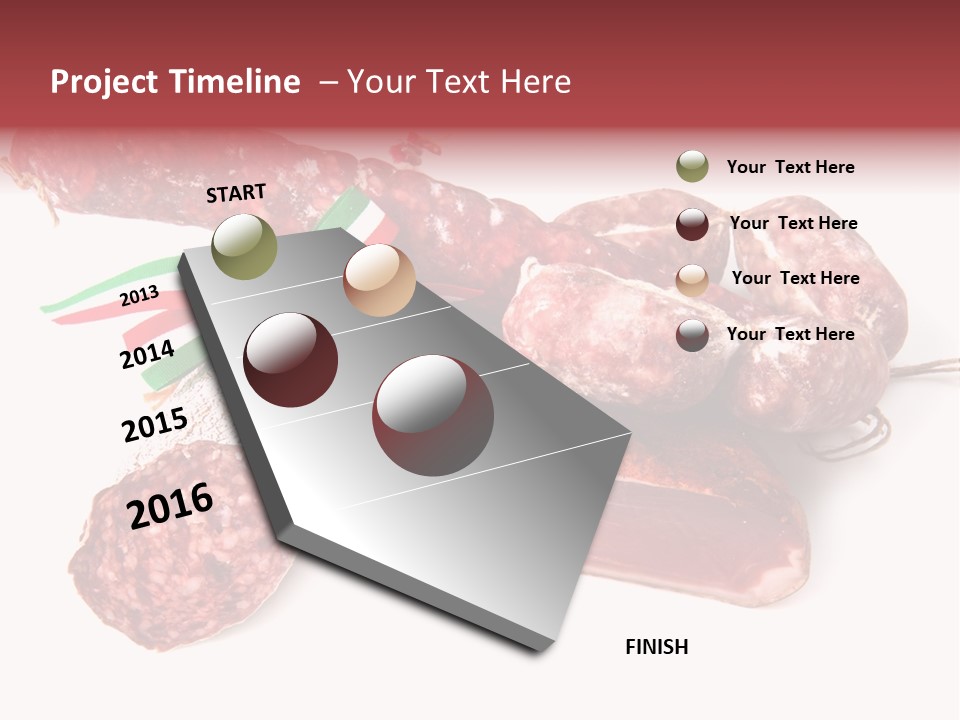 Project Timeline – Your Text Here

START

2013

2014

2015

2016

FINISH

Your Text Here

Your Text Here

Your Text Here

Your Text Here